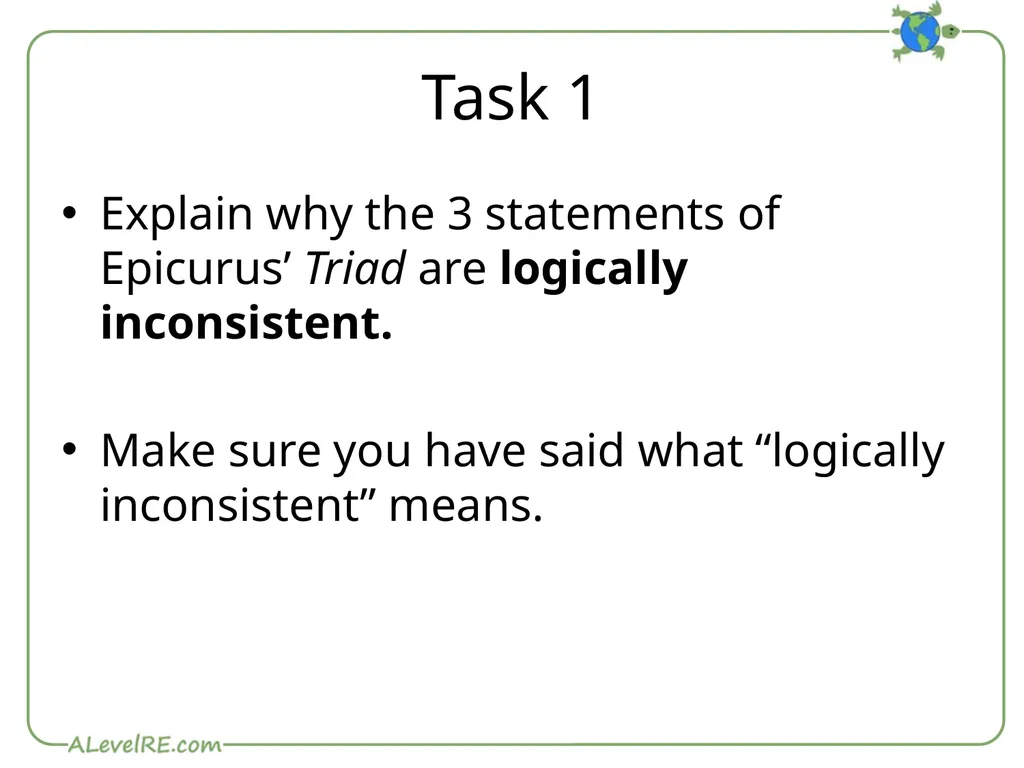 Task 1

• Explain why the 3 statements of Epicurus’ Triad are logically inconsistent.

• Make sure you have said what “logically inconsistent” means.

ALevelRE.com